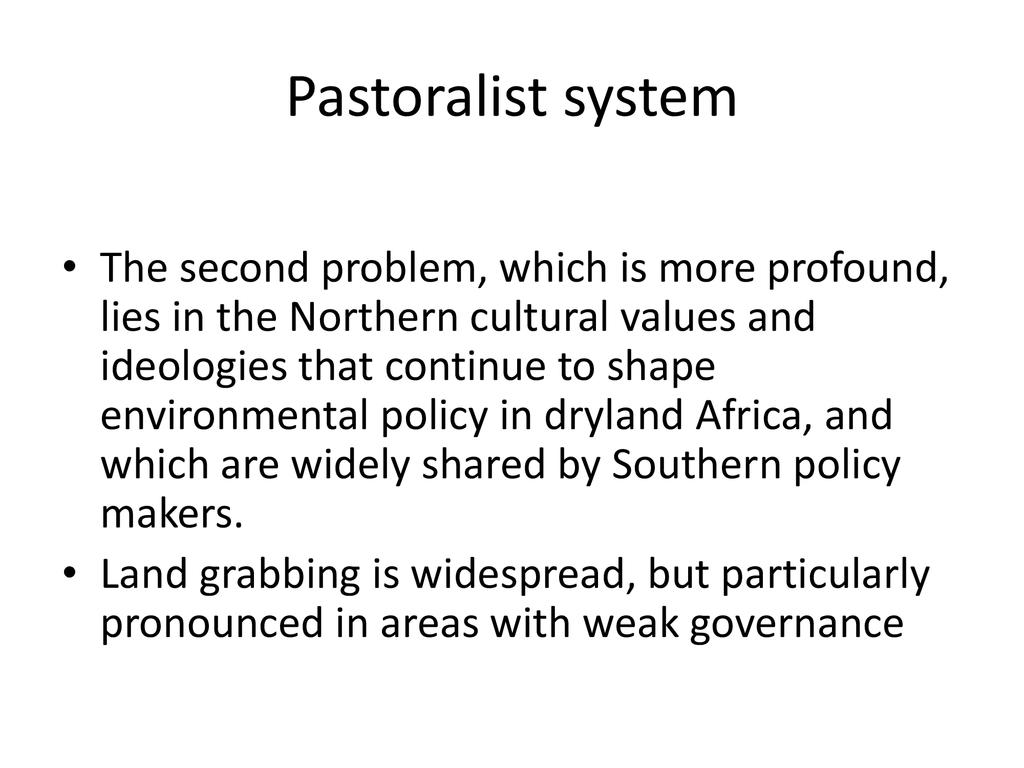 Pastoralist system

• The second problem, which is more profound, lies in the Northern cultural values and ideologies that continue to shape environmental policy in dryland Africa, and which are widely shared by Southern policy makers.
• Land grabbing is widespread, but particularly pronounced in areas with weak governance